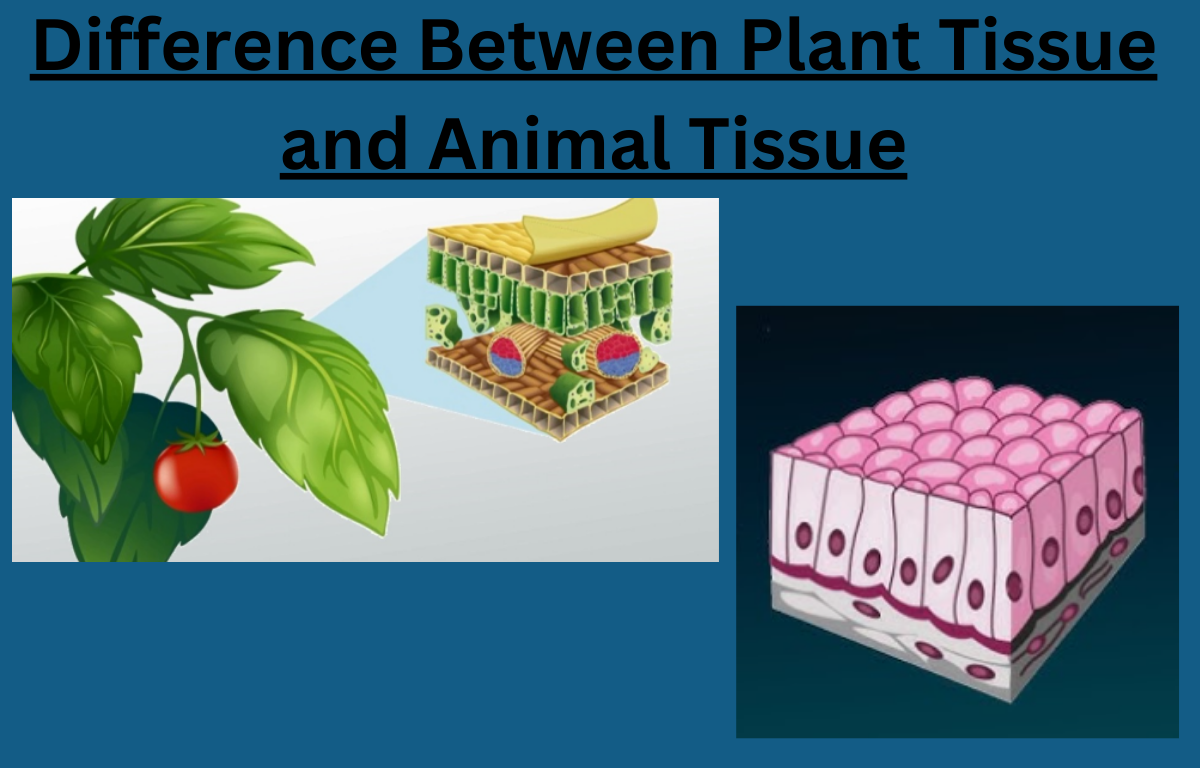 Difference Between Plant Tissue and Animal Tissue